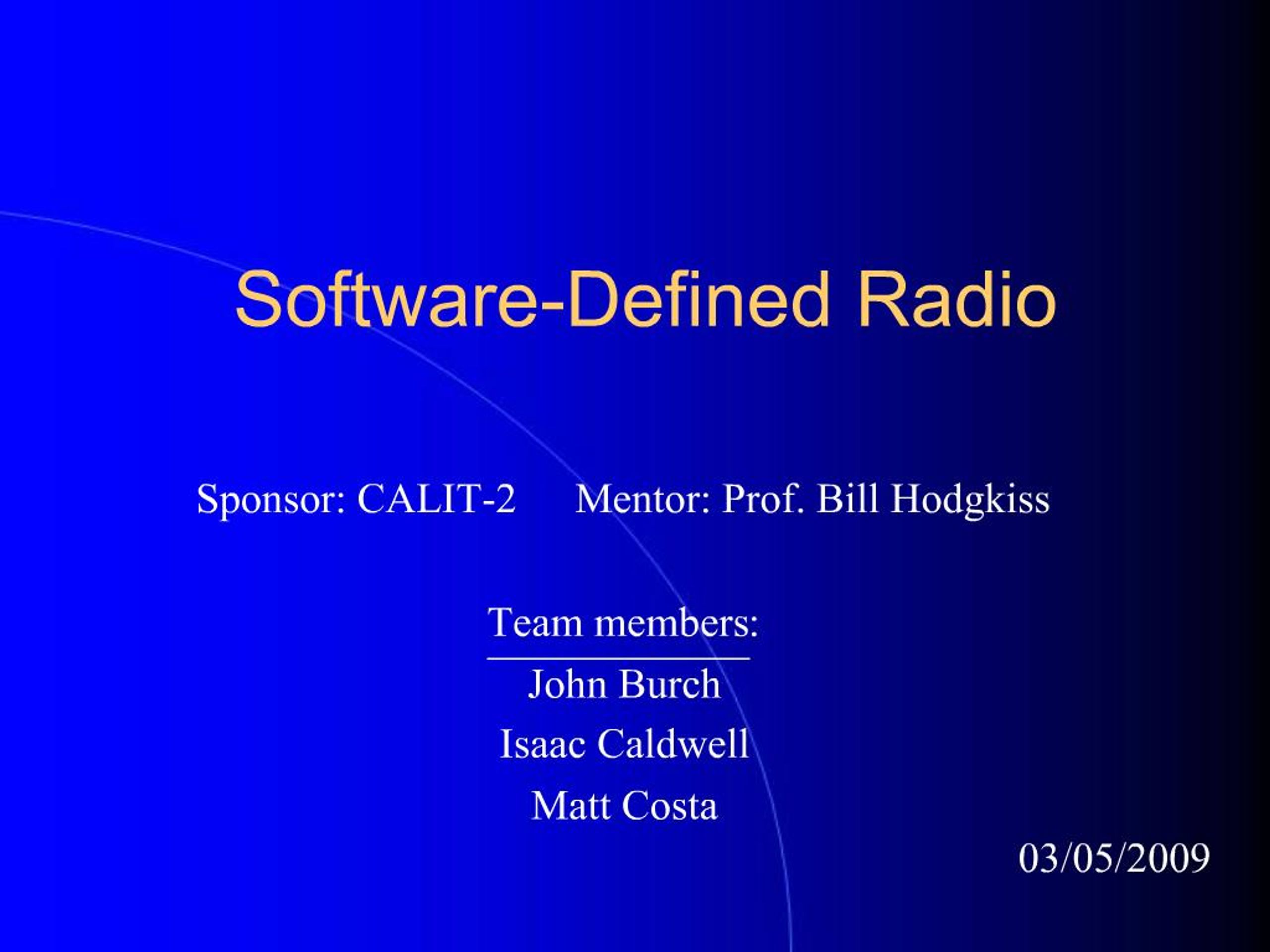 Software-Defined Radio

Sponsor: CALIT-2 Mentor: Prof. Bill Hodgkiss

Team members:

John Burch

Isaac Caldwell

Matt Costa

03/05/2009